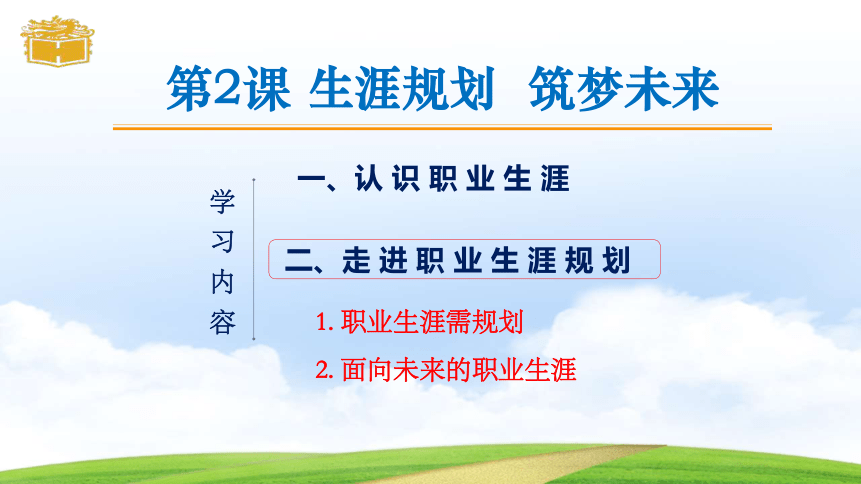 第2课 生涯规划 筑梦未来

学习内容

一、认识职业生涯

二、走进职业生涯规划

1. 职业生涯需规划

2. 面向未来的职业生涯